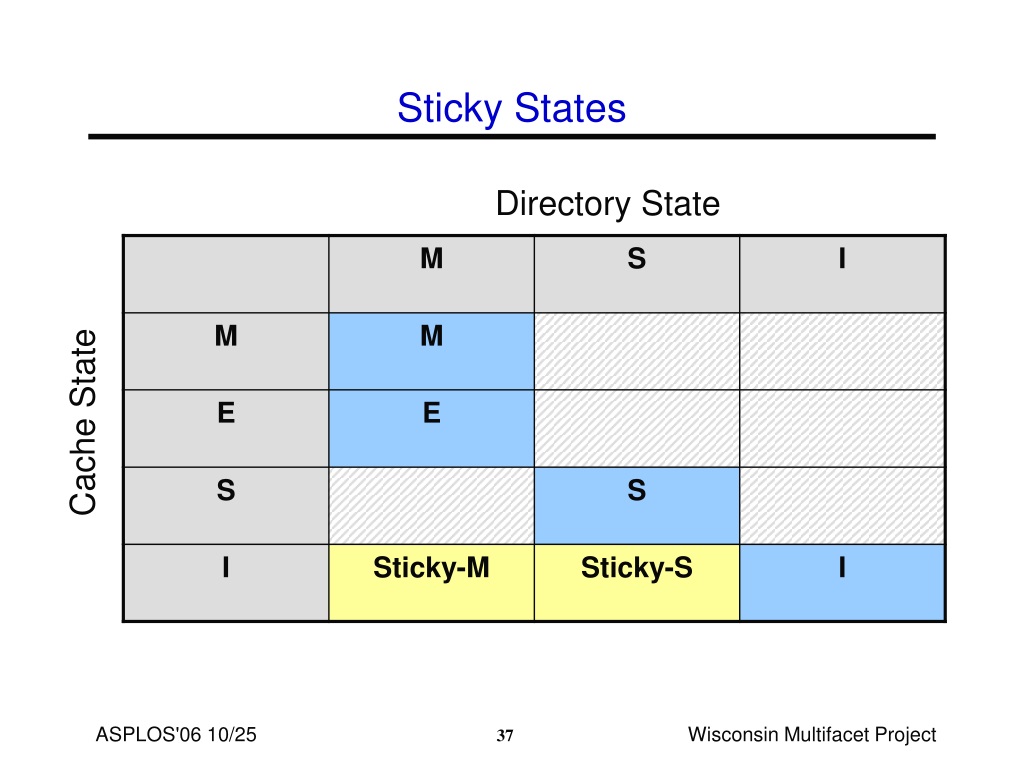 Sticky States

Directory State

Cache State

|  | M | S | I |
|---|---|---|---|
| M | M |  |  |
| E | E |  |  |
| S |  | S |  |
| I | Sticky-M | Sticky-S | I |

ASPLOS'06 10/25

37

Wisconsin Multifacet Project